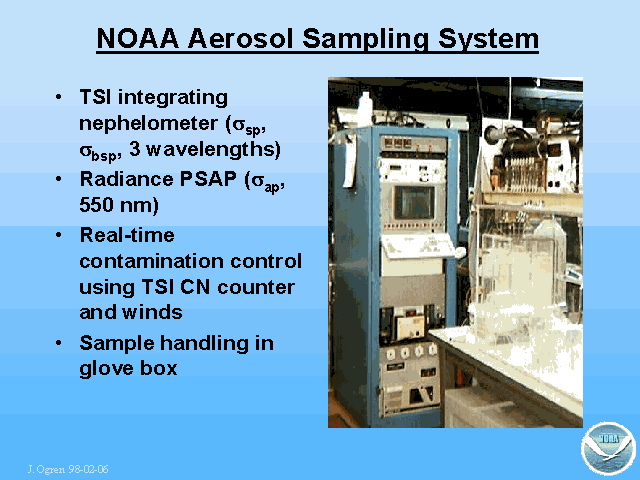 NOAA Aerosol Sampling System

• TSI integrating nephelometer ($\sigma_{sp}$, $\sigma_{bsp}$, 3 wavelengths)
• Radiance PSAP ($\sigma_{ap}$, 550 nm)
• Real-time contamination control using TSI CN counter and winds
• Sample handling in glove box

J. Ogren 98-02-06

NOAA